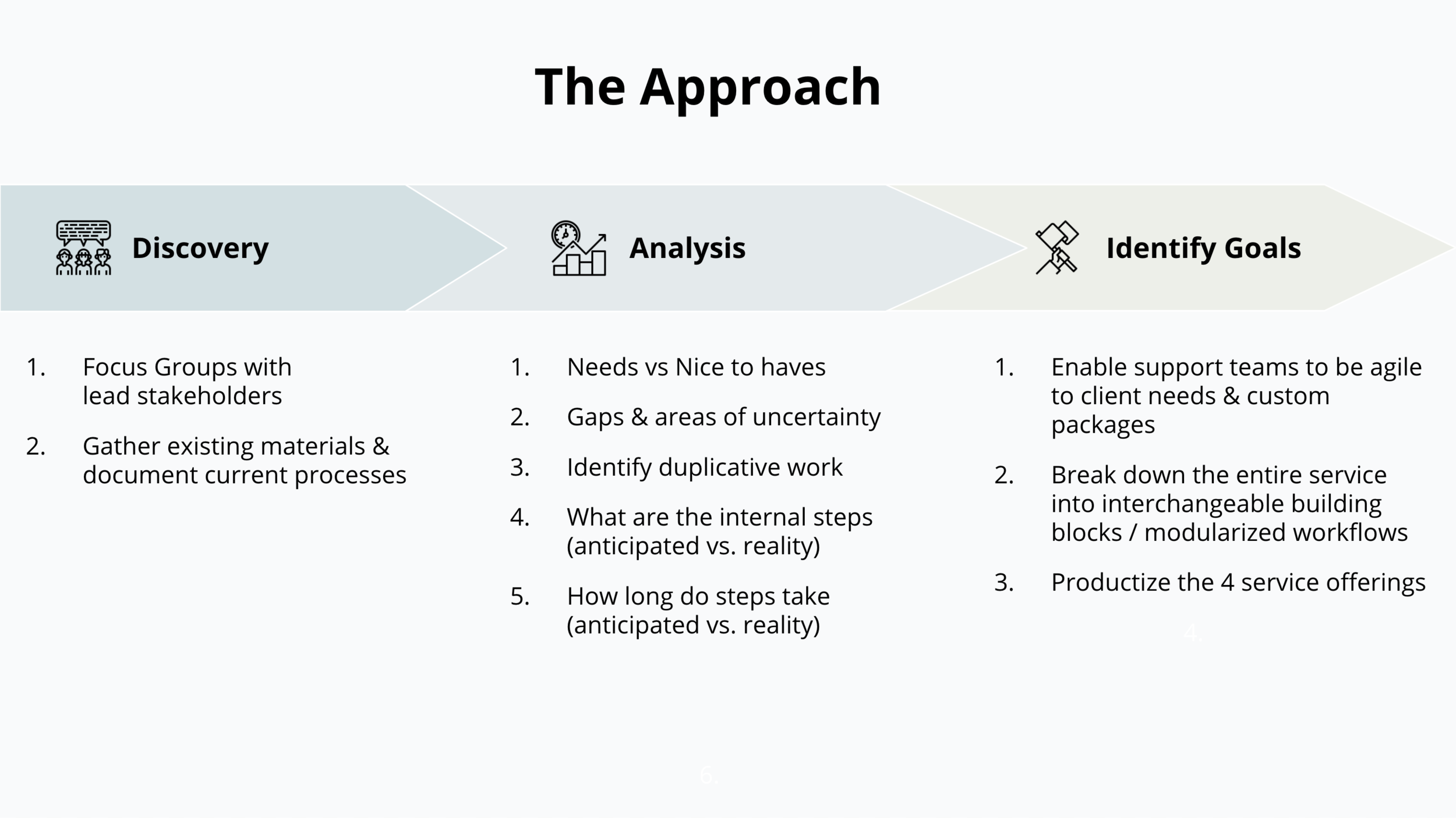 The Approach

Discovery

1. Focus Groups with lead stakeholders

2. Gather existing materials & document current processes

Analysis

1. Needs vs Nice to haves

2. Gaps & areas of uncertainty

3. Identify duplicative work

4. What are the internal steps (anticipated vs. reality)

5. How long do steps take (anticipated vs. reality)

6.

Identify Goals

1. Enable support teams to be agile to client needs & custom packages

2. Break down the entire service into interchangeable building blocks / modularized workflows

3. Productize the 4 service offerings

4.